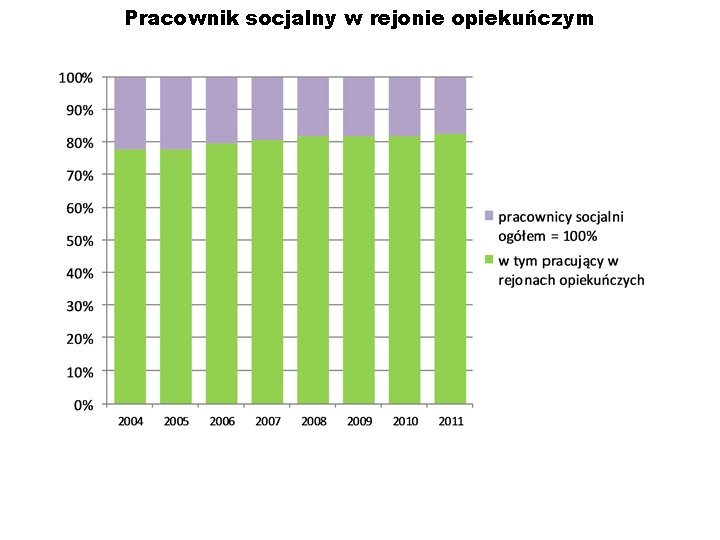 Pracownik socjalny w rejonie opiekuńczym

100%
90%
80%
70%
60%
50%
40%
30%
20%
10%
0%

2004 2005 2006 2007 2008 2009 2010 2011

pracownicy socjalni ogółem = 100%

w tym pracujący w rejonach opiekuńczych